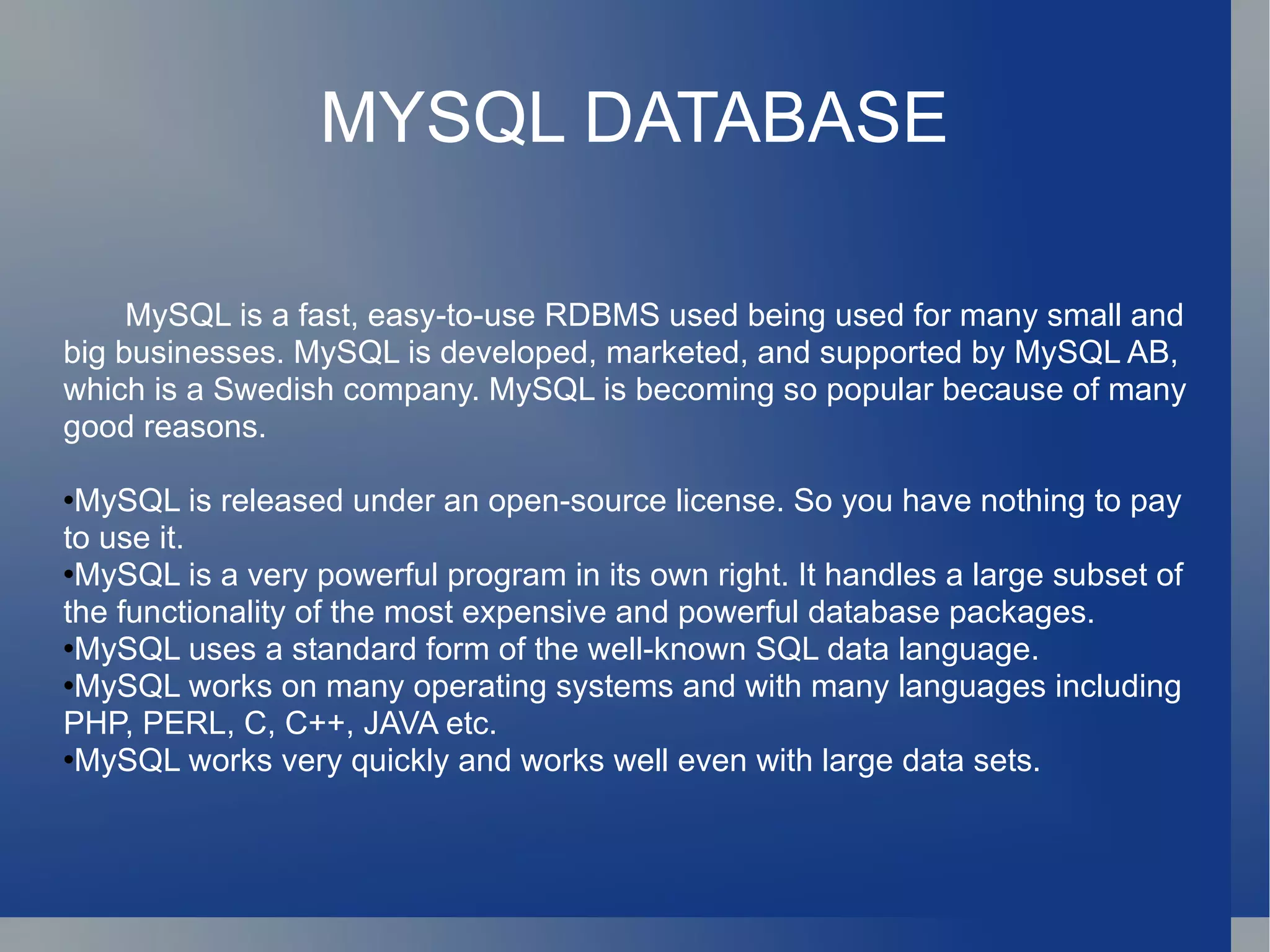 MYSQL DATABASE

MySQL is a fast, easy-to-use RDBMS used being used for many small and big businesses. MySQL is developed, marketed, and supported by MySQL AB, which is a Swedish company. MySQL is becoming so popular because of many good reasons.

•MySQL is released under an open-source license. So you have nothing to pay to use it.
•MySQL is a very powerful program in its own right. It handles a large subset of the functionality of the most expensive and powerful database packages.
•MySQL uses a standard form of the well-known SQL data language.
•MySQL works on many operating systems and with many languages including PHP, PERL, C, C++, JAVA etc.
•MySQL works very quickly and works well even with large data sets.